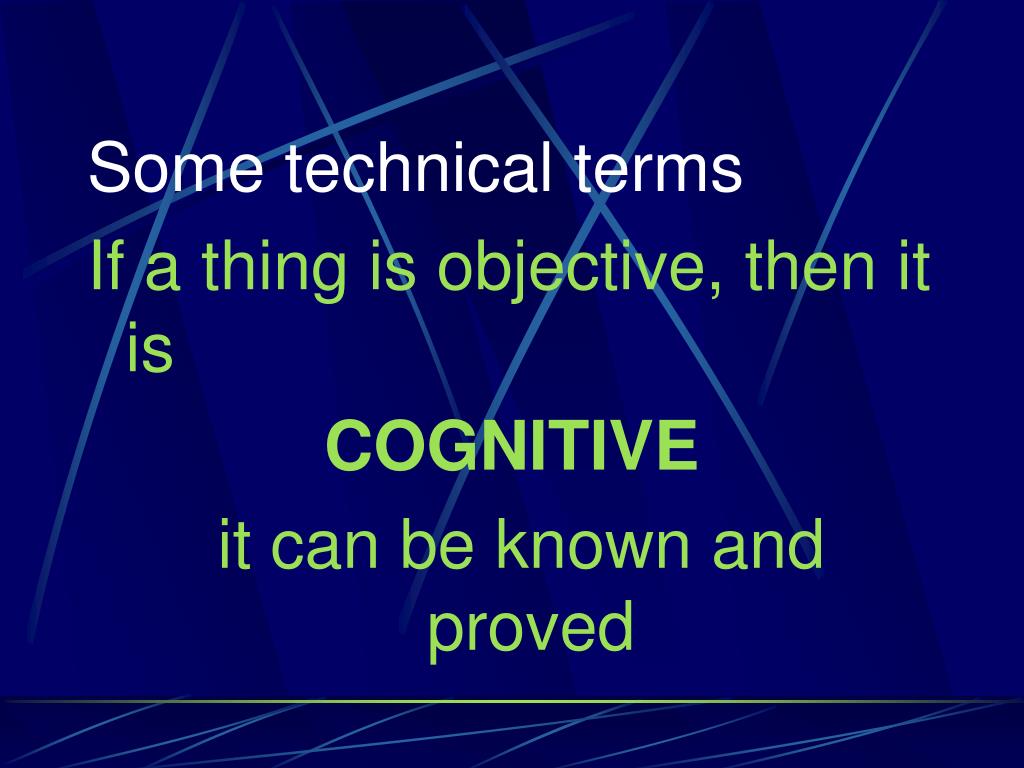 Some technical terms

If a thing is objective, then it is

COGNITIVE

it can be known and proved